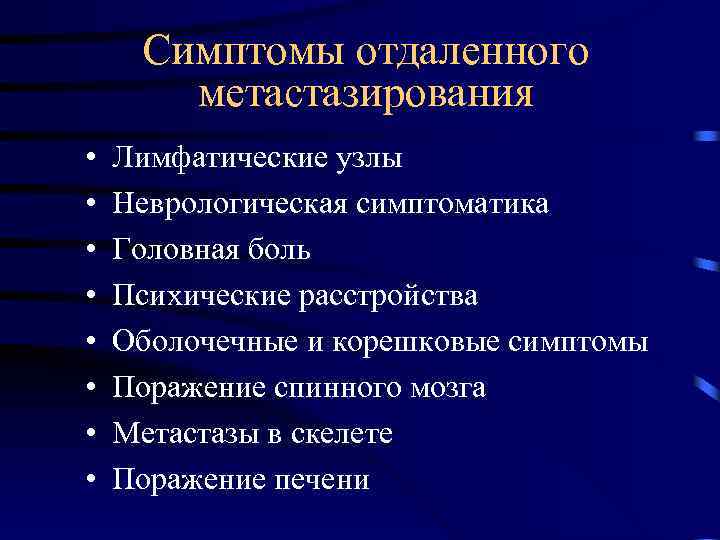 Симптомы отдаленного метастазирования

• Лимфатические узлы
• Неврологическая симптоматика
• Головная боль
• Психические расстройства
• Оболочечные и корешковые симптомы
• Поражение спинного мозга
• Метастазы в скелете
• Поражение печени